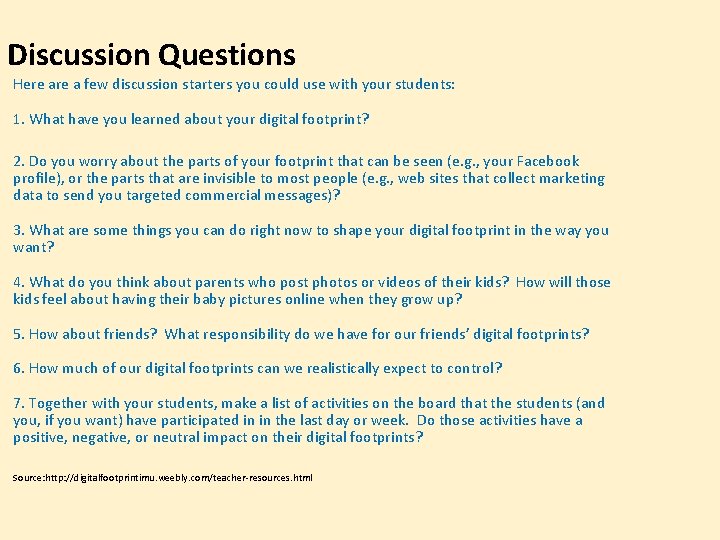 Discussion Questions

Here are a few discussion starters you could use with your students:

1. What have you learned about your digital footprint?

2. Do you worry about the parts of your footprint that can be seen (e.g., your Facebook profile), or the parts that are invisible to most people (e.g., web sites that collect marketing data to send you targeted commercial messages)?

3. What are some things you can do right now to shape your digital footprint in the way you want?

4. What do you think about parents who post photos or videos of their kids? How will those kids feel about having their baby pictures online when they grow up?

5. How about friends? What responsibility do we have for our friends' digital footprints?

6. How much of our digital footprints can we realistically expect to control?

7. Together with your students, make a list of activities on the board that the students (and you, if you want) have participated in in the last day or week. Do those activities have a positive, negative, or neutral impact on their digital footprints?

Source:http://digitalfootprintimu.weebly.com/teacher-resources.html